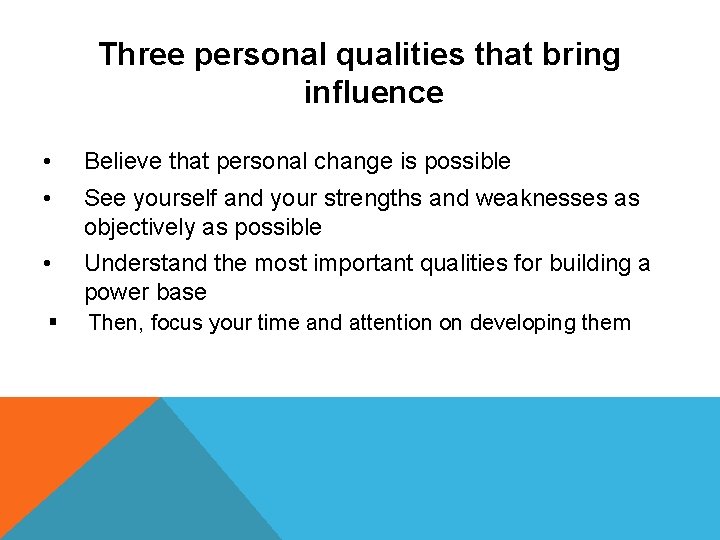 Three personal qualities that bring influence

• Believe that personal change is possible
• See yourself and your strengths and weaknesses as objectively as possible
• Understand the most important qualities for building a power base
▪ Then, focus your time and attention on developing them